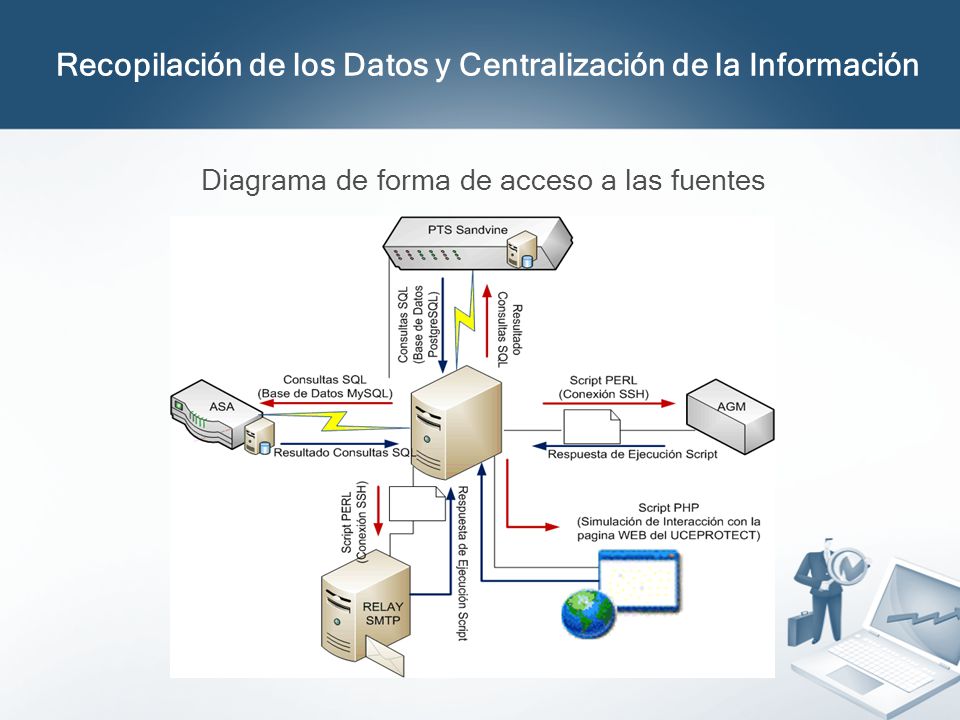 Recopilación de los Datos y Centralización de la Información

Diagrama de forma de acceso a las fuentes

PTS Sandvine

Consultas SQL (Base de Datos PostgreSQL)

Resultado Consultas SQL

Consultas SQL (Base de Datos MySQL)

ASA

Resultado Consultas SQL

Script PERL (Conexión SSH)

AGM

Respuesta de Ejecución Script

Script PERL (Conexión SSH)

Respuesta de Ejecución Script

Script PHP (Simulación de Interacción con la pagina WEB del UCEPROTECT)

RELAY SMTP